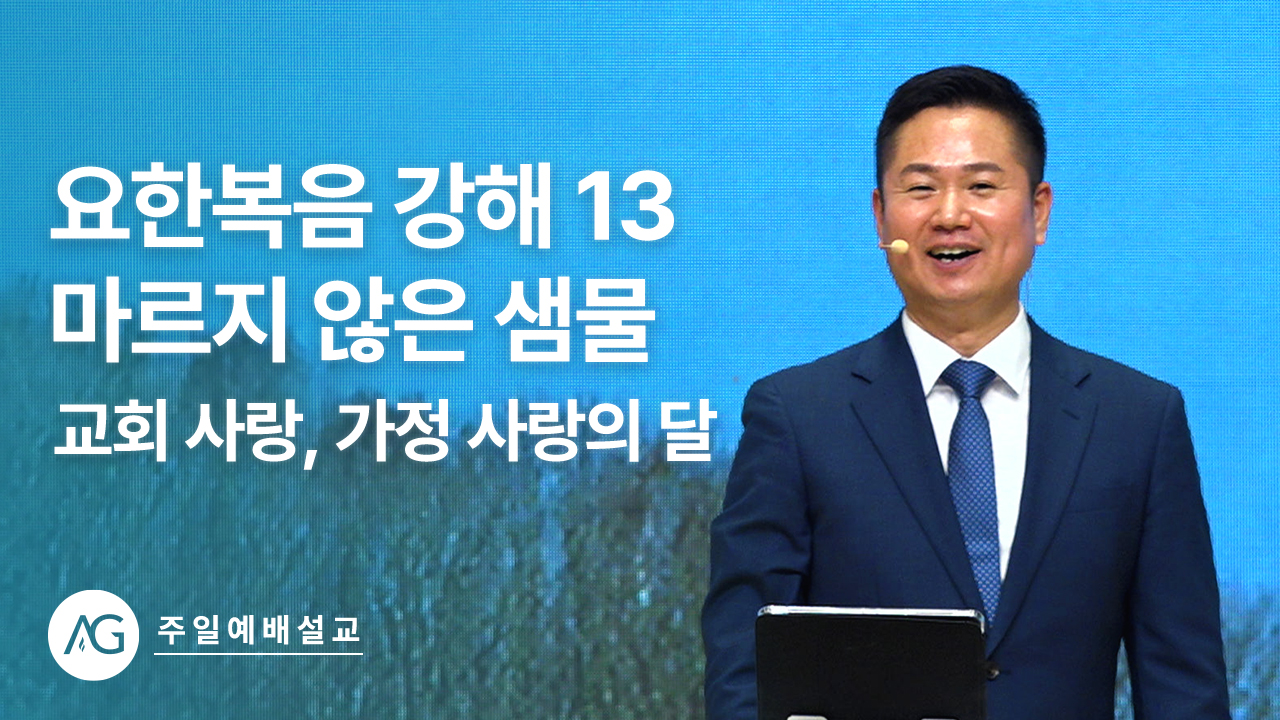 요한복음 강해 13
마르지 않은 샘물
교회 사랑, 가정 사랑의 달

AG
주일예배설교